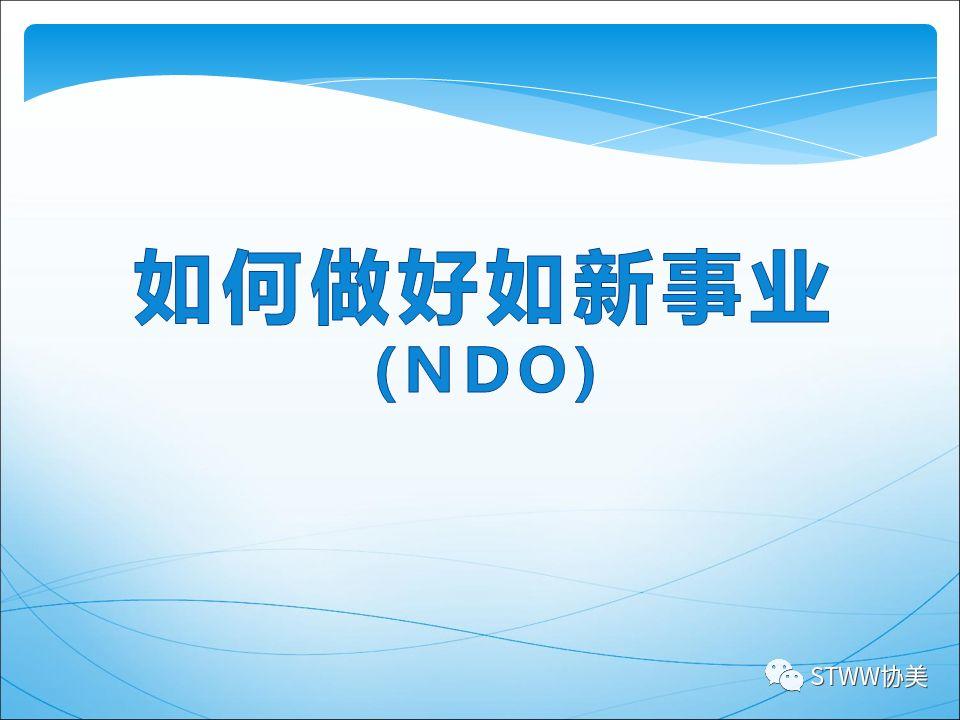 如何做好如新事业
(NDO)

STWW协美